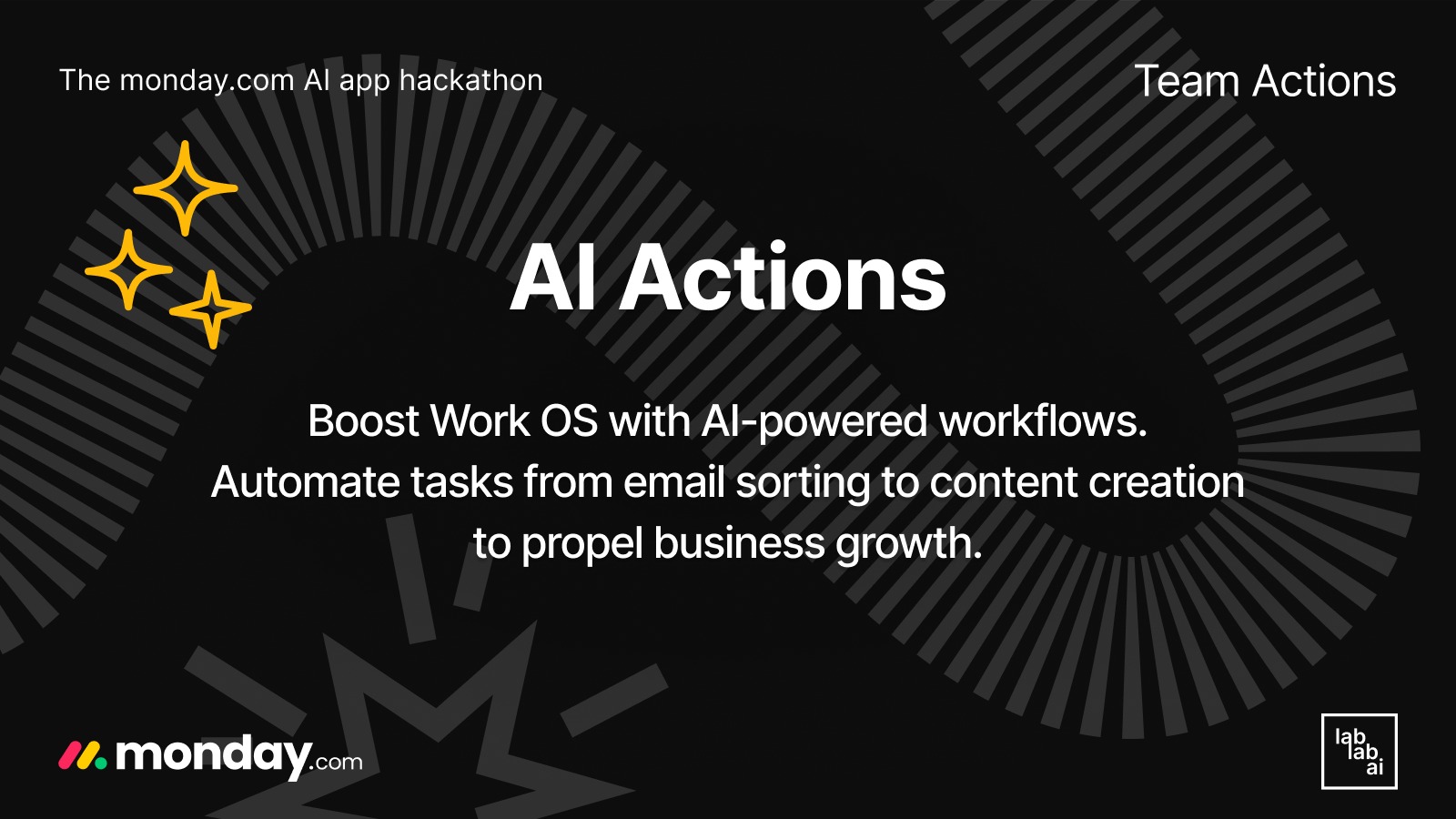 The monday.com AI app hackathon

Team Actions

AI Actions

Boost Work OS with AI-powered workflows. Automate tasks from email sorting to content creation to propel business growth.

monday.com

lab lab ai